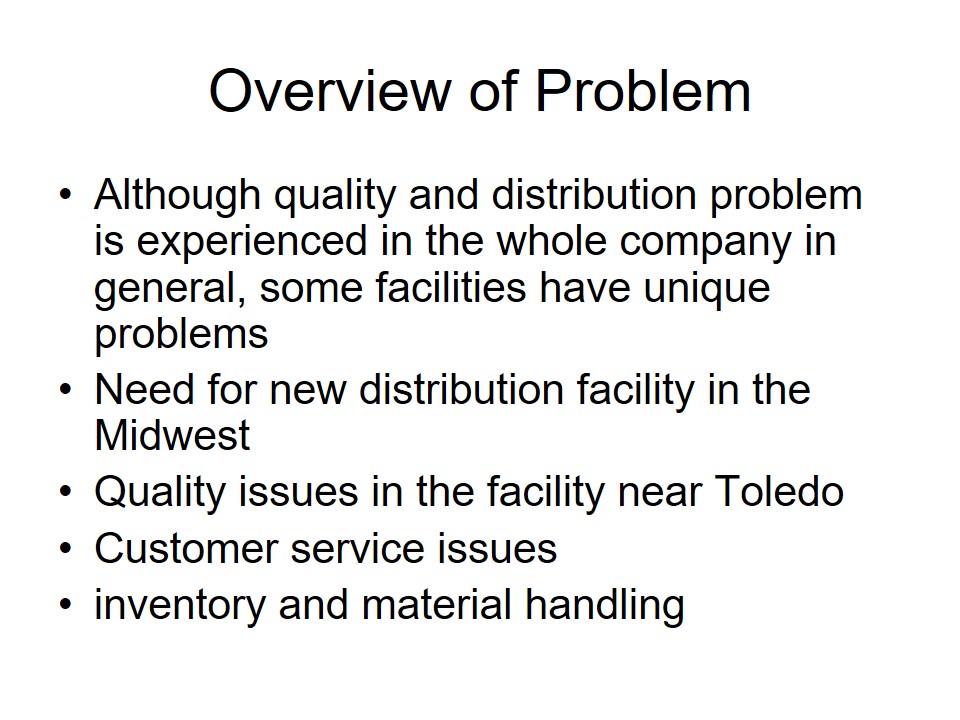 Overview of Problem

• Although quality and distribution problem is experienced in the whole company in general, some facilities have unique problems
• Need for new distribution facility in the Midwest
• Quality issues in the facility near Toledo
• Customer service issues
• inventory and material handling